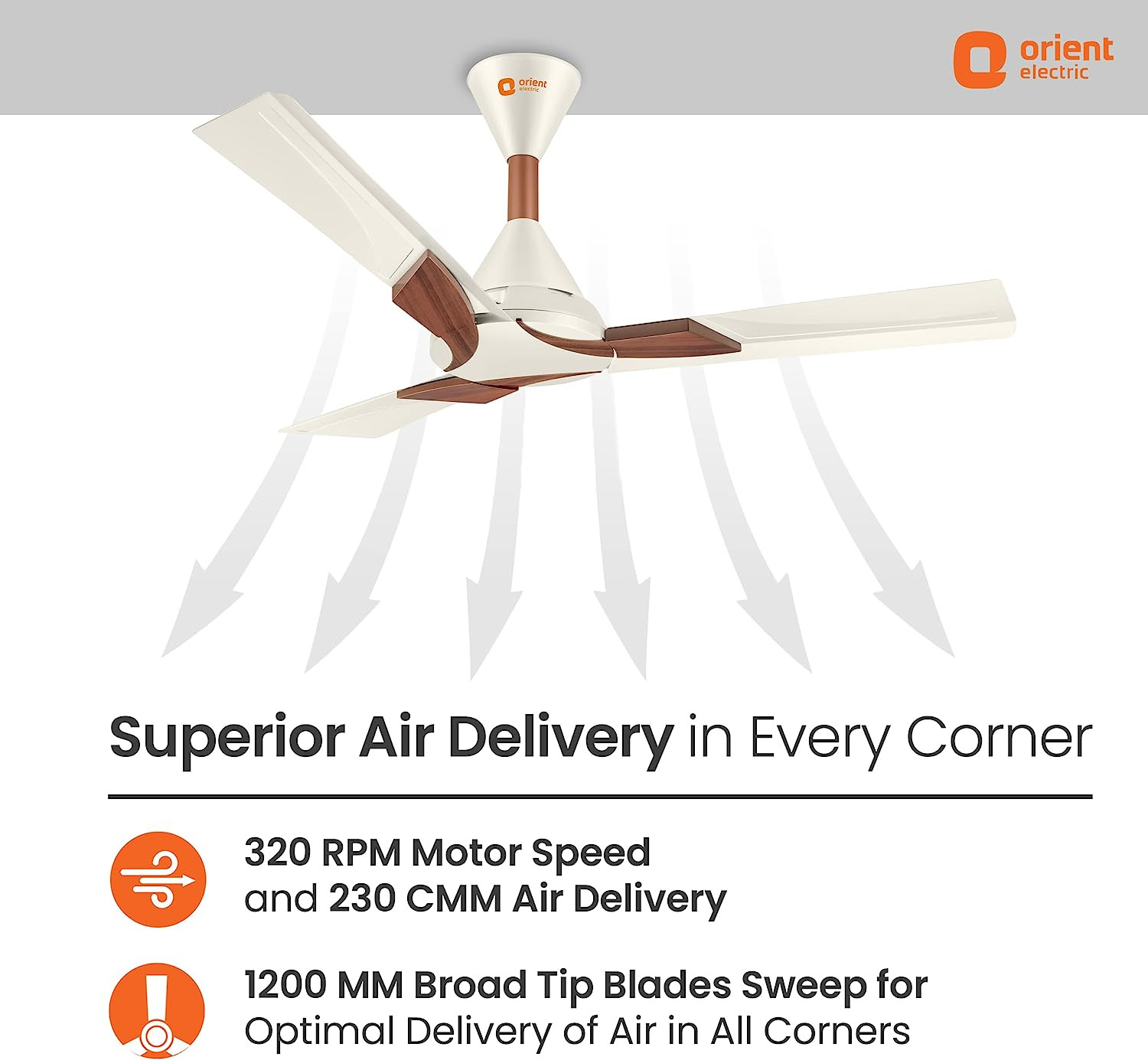 orient electric

orient electric

Superior Air Delivery in Every Corner

320 RPM Motor Speed and 230 CMM Air Delivery

1200 MM Broad Tip Blades Sweep for Optimal Delivery of Air in All Corners